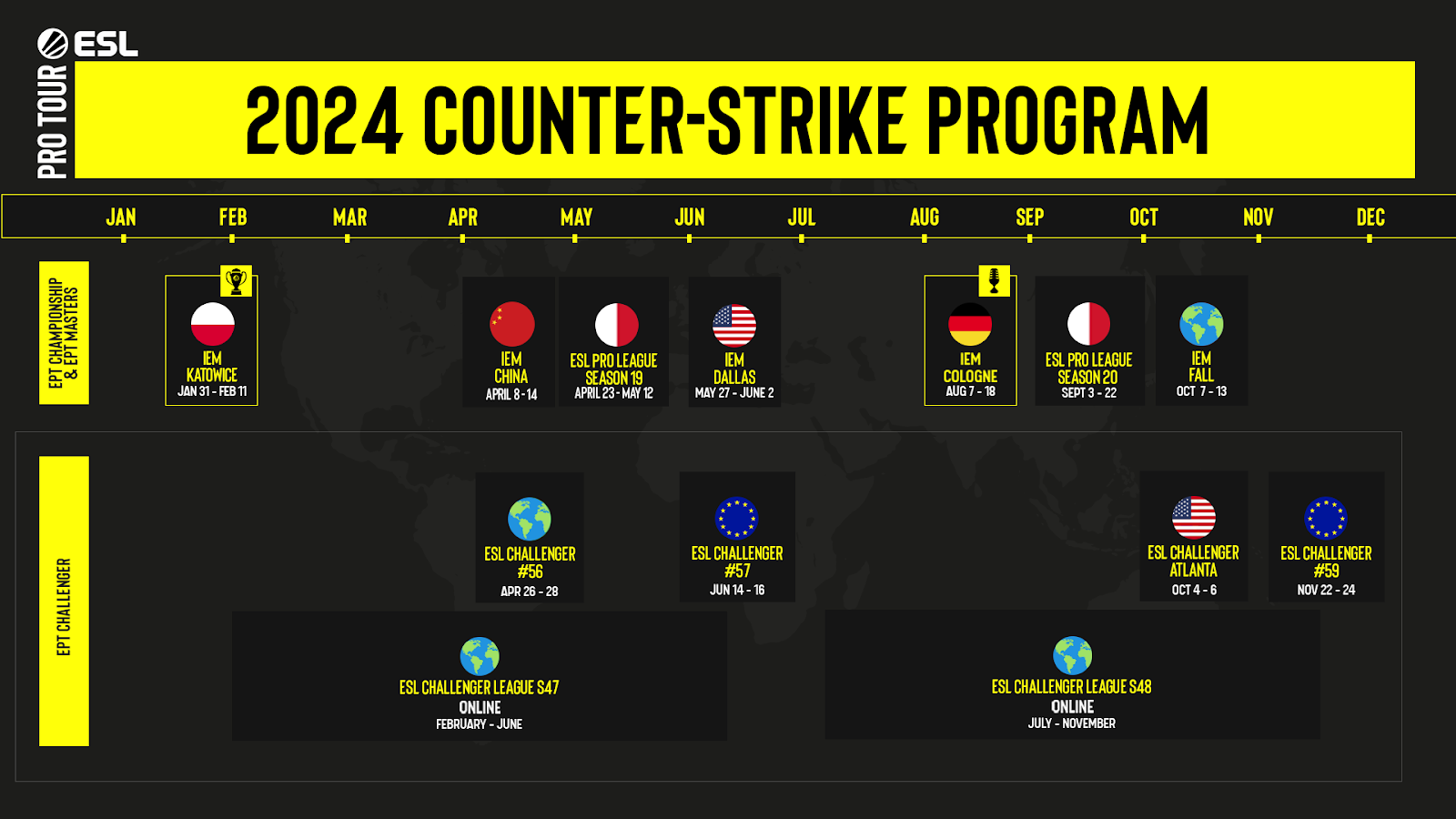 ESL
PRO TOUR

2024 COUNTER-STRIKE PROGRAM

JAN FEB MAR APR MAY JUN JUL AUG SEP OCT NOV DEC

EPT CHAMPIONSHIP & EPT MASTERS

IEM KATOWICE
JAN 31 - FEB 11

IEM CHINA
APRIL 8 - 14

ESL PRO LEAGUE SEASON 19
APRIL 23 - MAY 12

IEM DALLAS
MAY 27 - JUNE 2

IEM COLOGNE
AUG 7 - 18

ESL PRO LEAGUE SEASON 20
SEPT 3 - 22

IEM FALL
OCT 7 - 13

EPT CHALLENGER

ESL CHALLENGER #56
APR 26 - 28

ESL CHALLENGER #57
JUN 14 - 16

ESL CHALLENGER ATLANTA
OCT 4 - 6

ESL CHALLENGER #59
NOV 22 - 24

ESL CHALLENGER LEAGUE S47
ONLINE
FEBRUARY - JUNE

ESL CHALLENGER LEAGUE S48
ONLINE
JULY - NOVEMBER